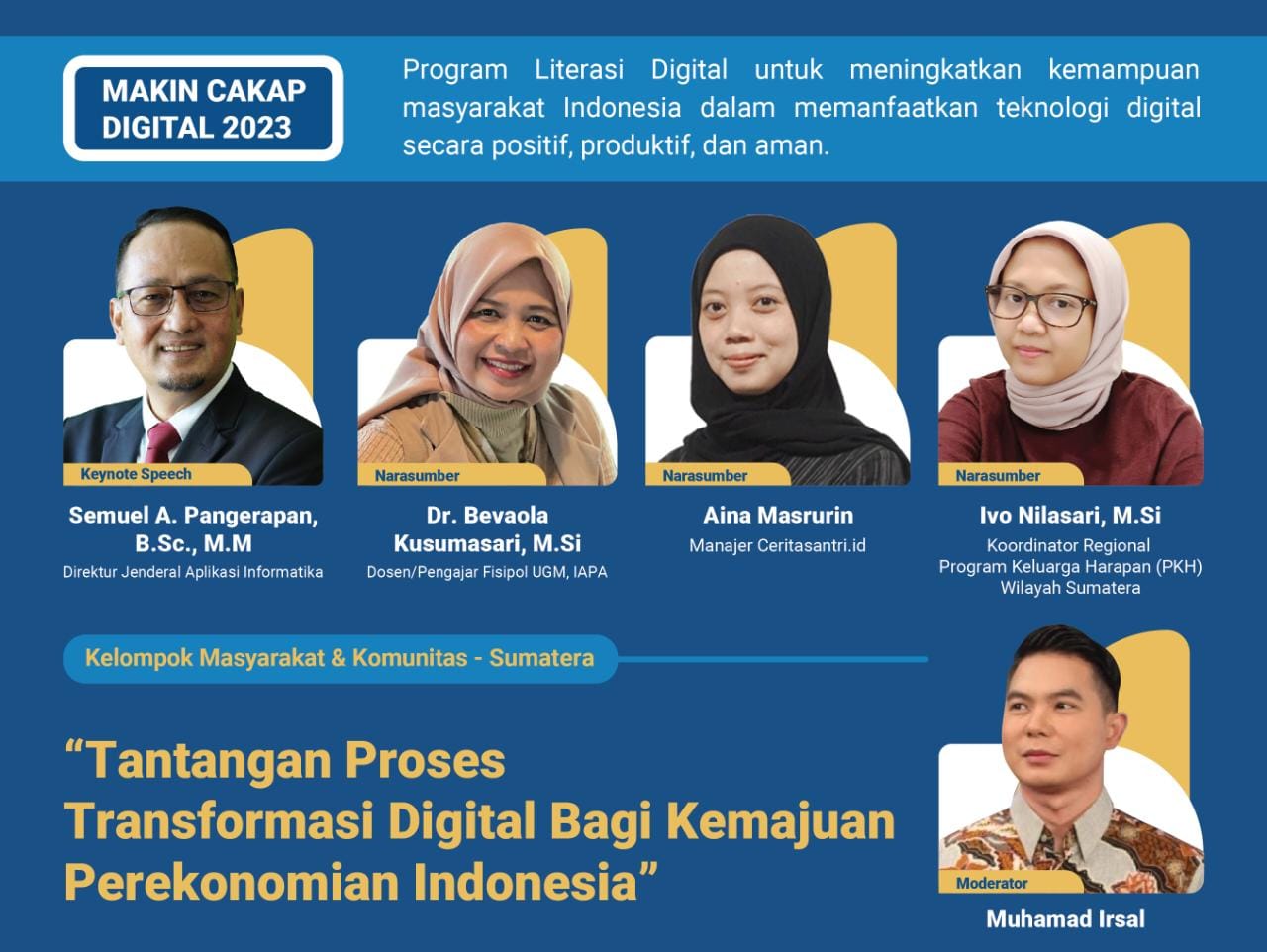 MAKIN CAKAP DIGITAL 2023

Program Literasi Digital untuk meningkatkan kemampuan masyarakat Indonesia dalam memanfaatkan teknologi digital secara positif, produktif, dan aman.

Keynote Speech
Semuel A. Pangerapan, B.Sc., M.M
Direktur Jenderal Aplikasi Informatika

Narasumber
Dr. Bevaola Kusumasari, M.Si
Dosen/Pengajar Fisipol UGM, IAPA

Narasumber
Aina Masrurin
Manajer Ceritasantri.id

Narasumber
Ivo Nilasari, M.Si
Koordinator Regional Program Keluarga Harapan (PKH) Wilayah Sumatera

Kelompok Masyarakat & Komunitas - Sumatera

“Tantangan Proses Transformasi Digital Bagi Kemajuan Perekonomian Indonesia”

Moderator
Muhamad Irsal